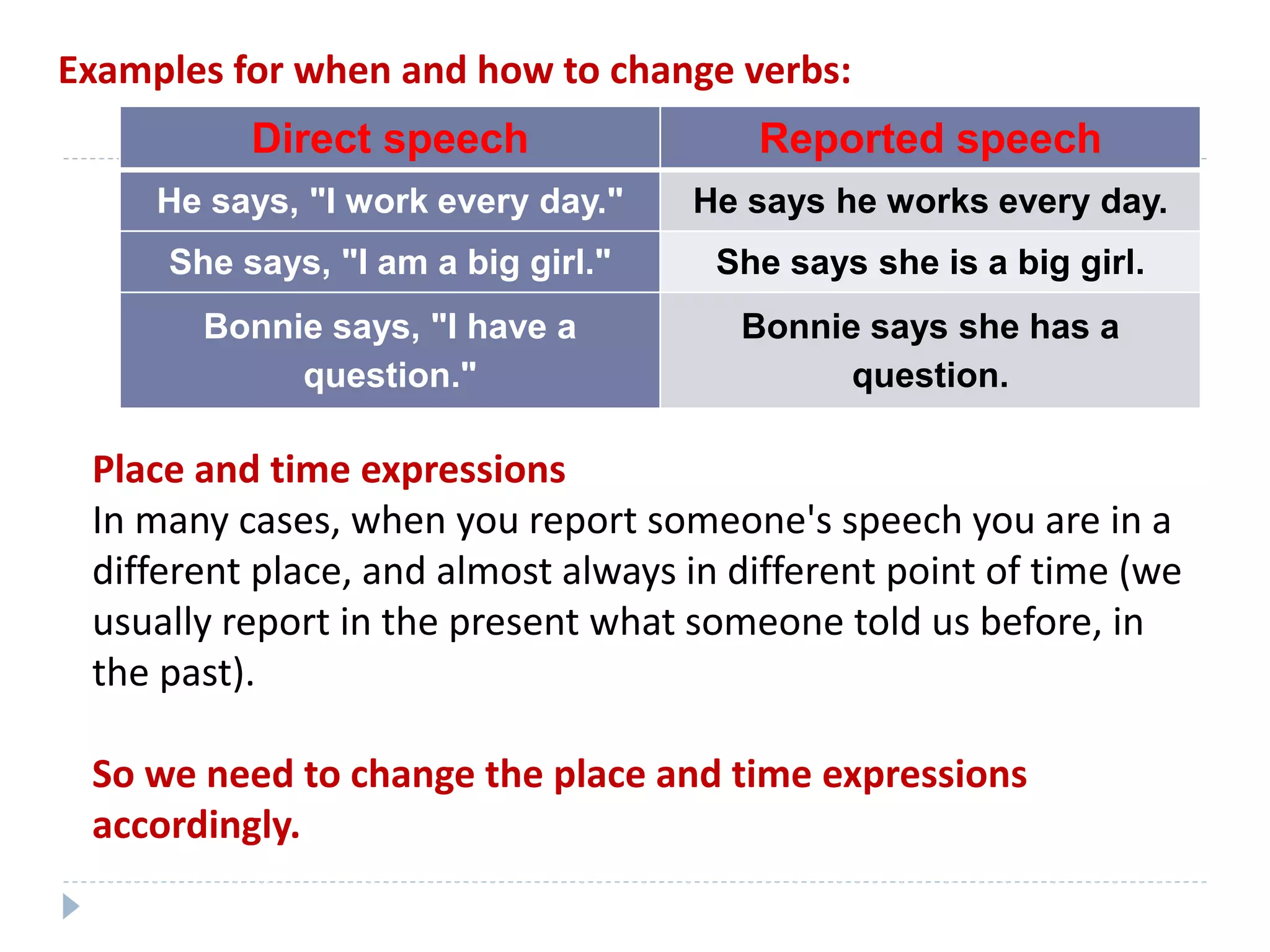 Examples for when and how to change verbs:

| Direct speech | Reported speech |
|---|---|
| He says, "I work every day." | He says he works every day. |
| She says, "I am a big girl." | She says she is a big girl. |
| Bonnie says, "I have a question." | Bonnie says she has a question. |

Place and time expressions
In many cases, when you report someone's speech you are in a different place, and almost always in different point of time (we usually report in the present what someone told us before, in the past).

So we need to change the place and time expressions accordingly.